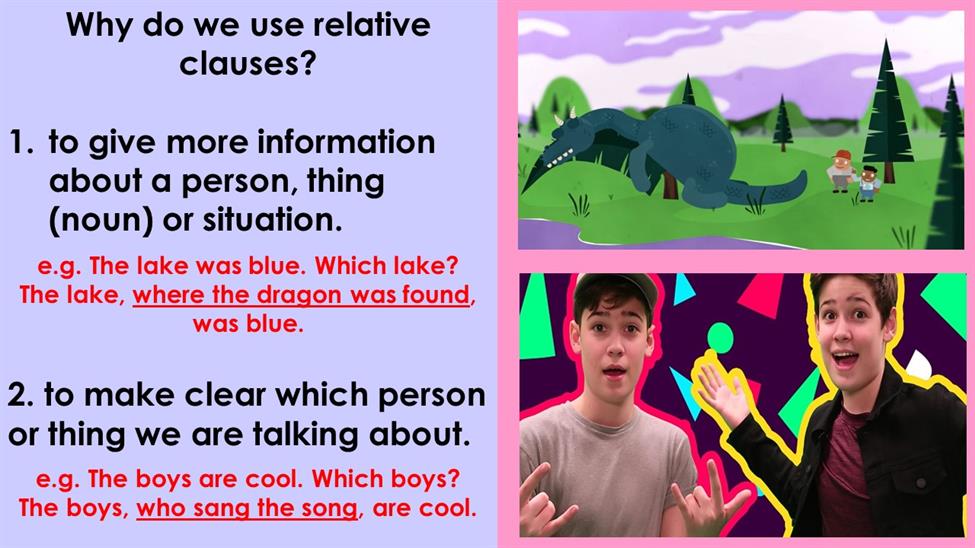 Why do we use relative clauses?

1. to give more information about a person, thing (noun) or situation.

e.g. The lake was blue. Which lake? The lake, where the dragon was found, was blue.

2. to make clear which person or thing we are talking about.

e.g. The boys are cool. Which boys? The boys, who sang the song, are cool.